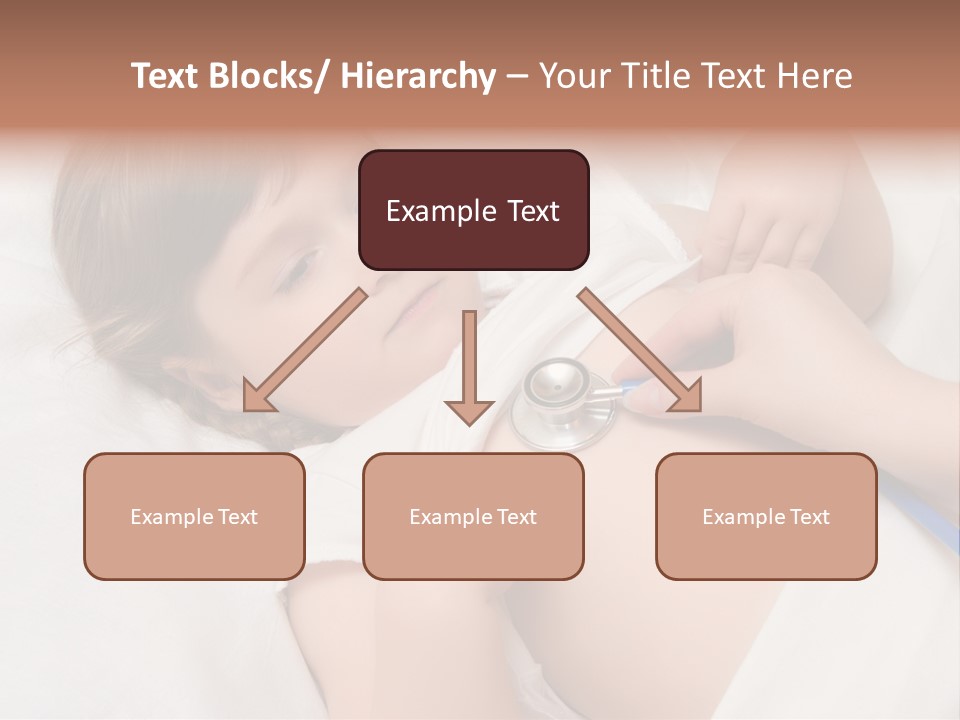 Text Blocks/ Hierarchy – Your Title Text Here

Example Text

Example Text

Example Text

Example Text